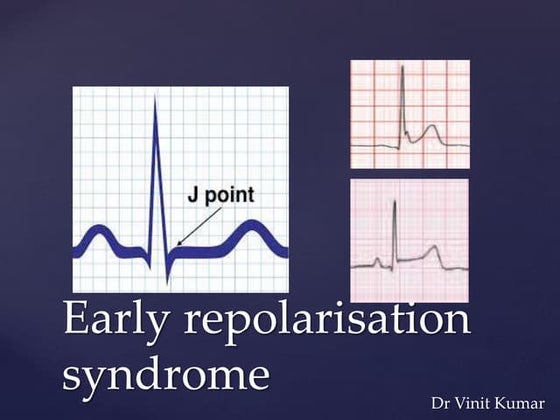 J point

Early repolarisation syndrome

Dr Vinit Kumar